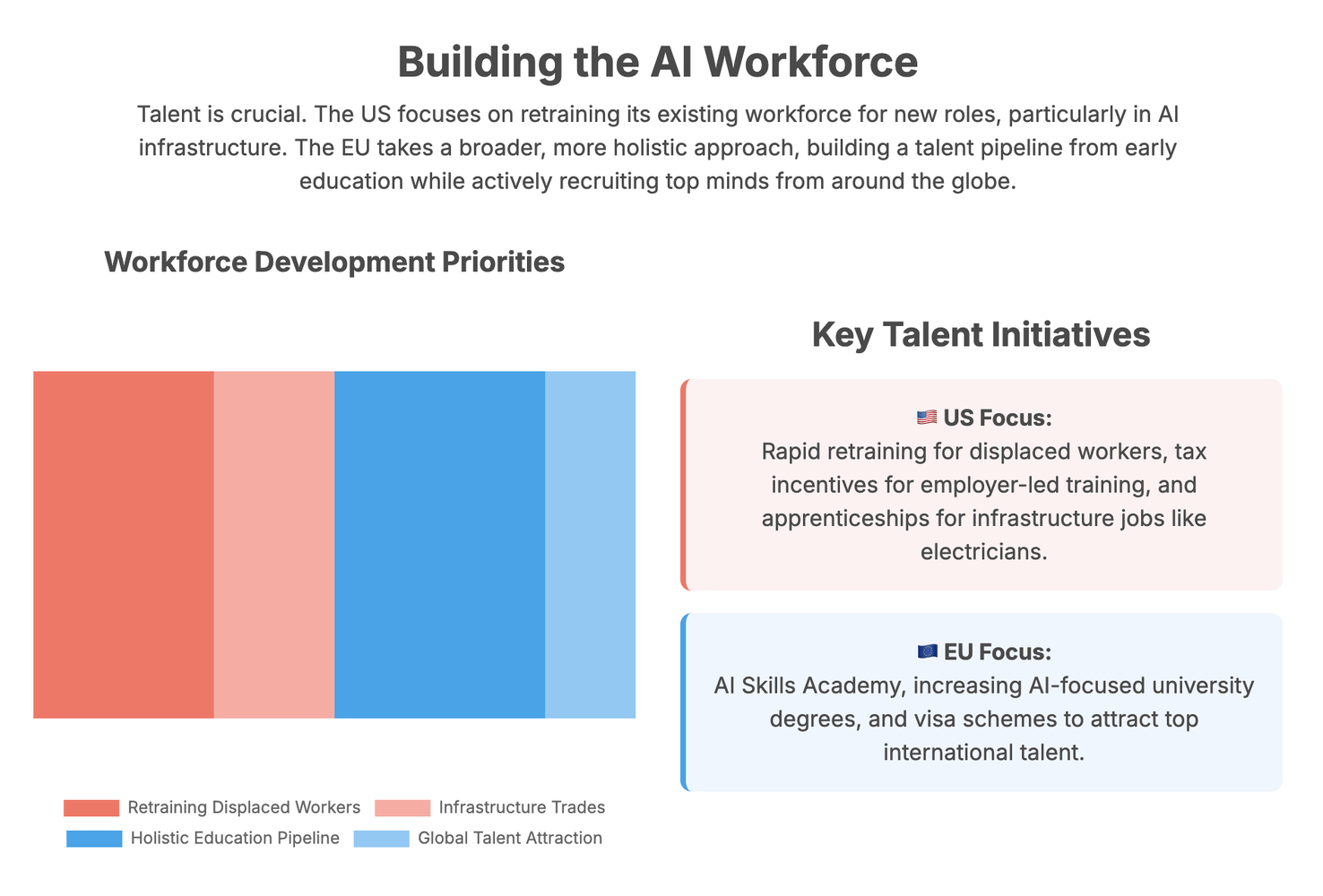 Building the AI Workforce

Talent is crucial. The US focuses on retraining its existing workforce for new roles, particularly in AI infrastructure. The EU takes a broader, more holistic approach, building a talent pipeline from early education while actively recruiting top minds from around the globe.

Workforce Development Priorities

Retraining Displaced Workers
Infrastructure Trades
Holistic Education Pipeline
Global Talent Attraction

Key Talent Initiatives

🇺🇸 US Focus:
Rapid retraining for displaced workers, tax incentives for employer-led training, and apprenticeships for infrastructure jobs like electricians.

🇪🇺 EU Focus:
AI Skills Academy, increasing AI-focused university degrees, and visa schemes to attract top international talent.